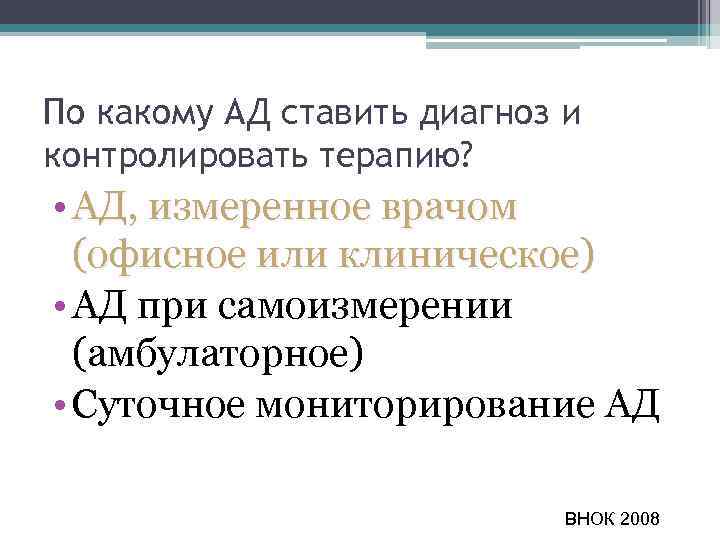 По какому АД ставить диагноз и контролировать терапию?

• АД, измеренное врачом (офисное или клиническое)

• АД при самоизмерении (амбулаторное)

• Суточное мониторирование АД

ВНОК 2008